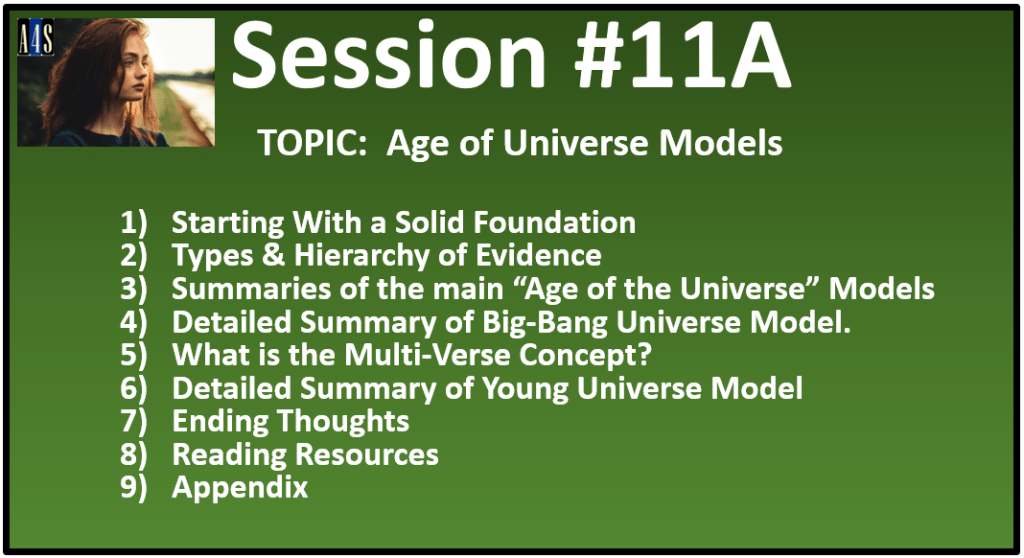 A4S

Session #11A

TOPIC: Age of Universe Models

1) Starting With a Solid Foundation
2) Types & Hierarchy of Evidence
3) Summaries of the main “Age of the Universe” Models
4) Detailed Summary of Big-Bang Universe Model.
5) What is the Multi-Verse Concept?
6) Detailed Summary of Young Universe Model
7) Ending Thoughts
8) Reading Resources
9) Appendix